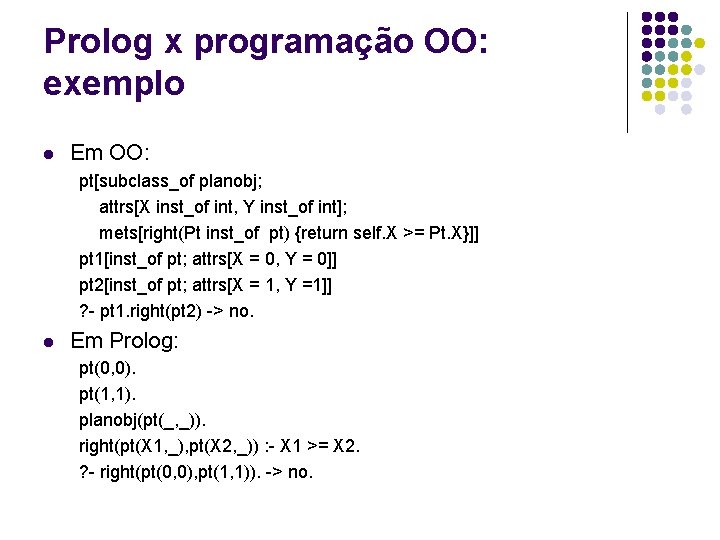 Prolog x programação OO: exemplo

Em OO:

pt[subclass_of planobj;

attrs[X inst_of int, Y inst_of int];

mets[right(Pt inst_of pt) {return self.X >= Pt.X}]]

pt1[inst_of pt; attrs[X = 0, Y = 0]]

pt2[inst_of pt; attrs[X = 1, Y =1]]

?- pt1.right(pt2) -> no.

Em Prolog:

pt(0,0).

pt(1,1).

planobj(pt(_,_)).

right(pt(X1,_),pt(X2,_)) :- X1 >= X2.

?- right(pt(0,0),pt(1,1)). -> no.